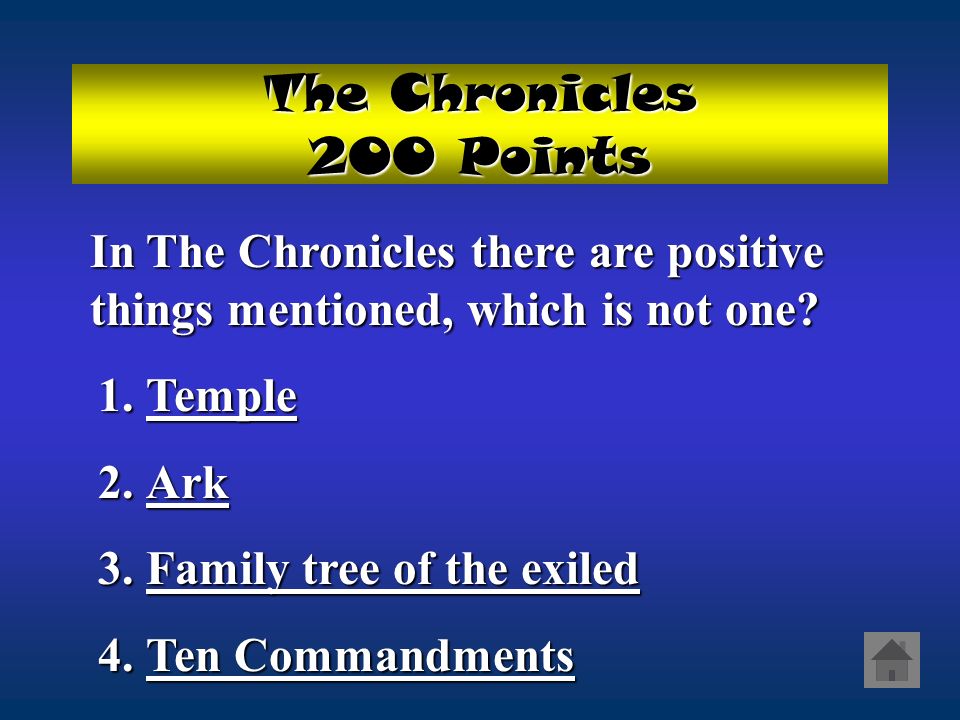 The Chronicles
200 Points

In The Chronicles there are positive things mentioned, which is not one?

1. Temple

2. Ark

3. Family tree of the exiled

4. Ten Commandments